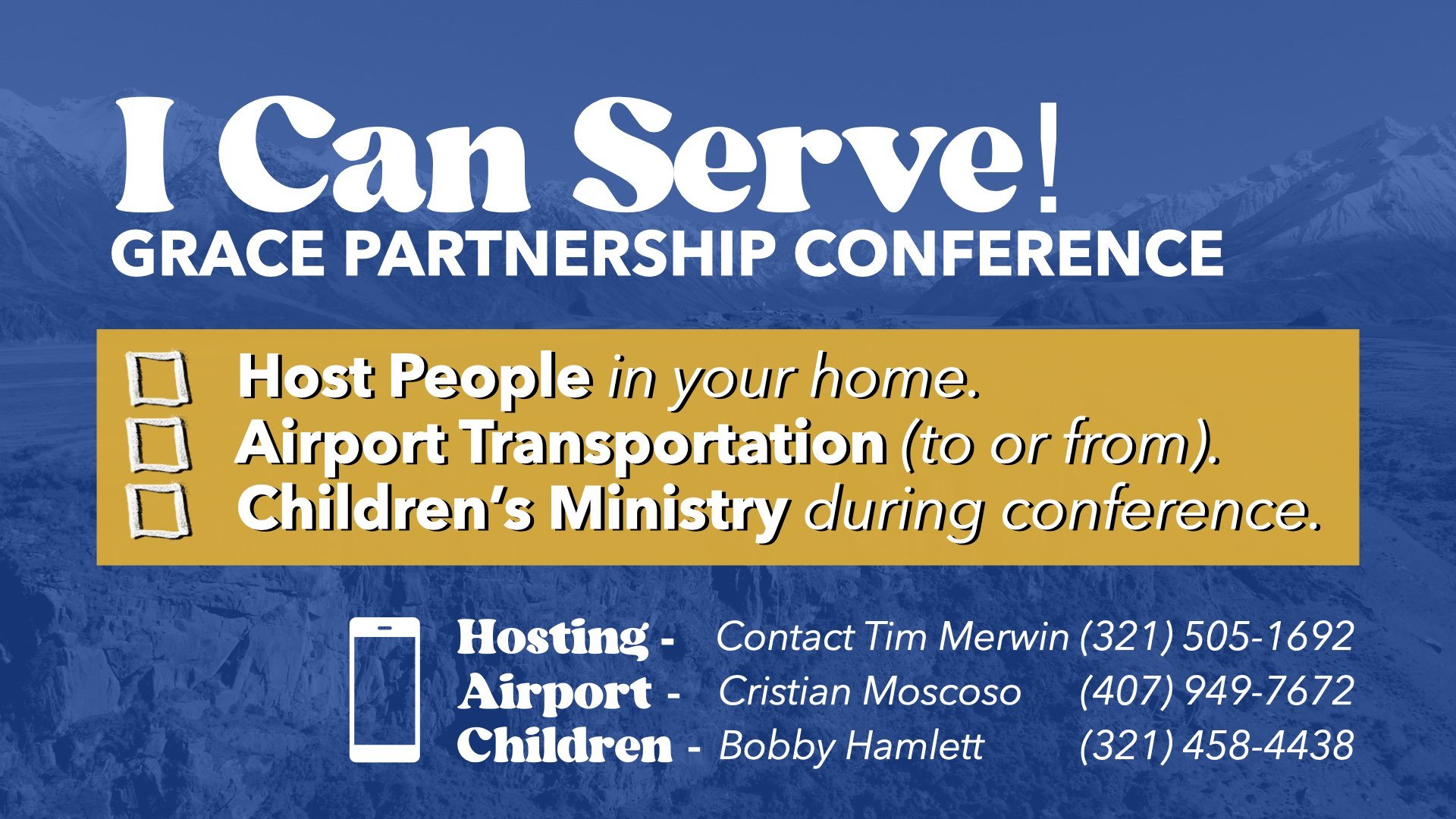 I Can Serve!
GRACE PARTNERSHIP CONFERENCE

☐ Host People in your home.
☐ Airport Transportation (to or from).
☐ Children's Ministry during conference.

Hosting - Contact Tim Merwin (321) 505-1692
Airport - Cristian Moscoso (407) 949-7672
Children - Bobby Hamlett (321) 458-4438